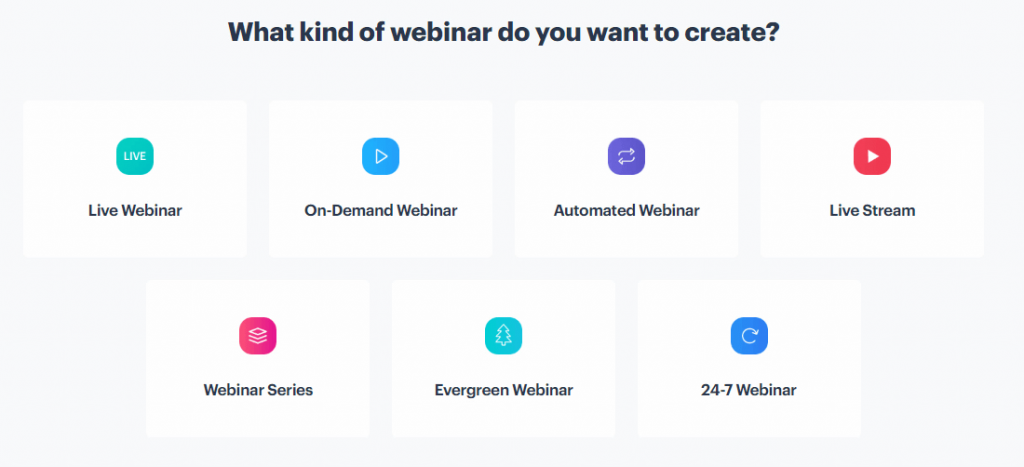 What kind of webinar do you want to create?

LIVE
Live Webinar

On-Demand Webinar

Automated Webinar

Live Stream

Webinar Series

Evergreen Webinar

24-7 Webinar